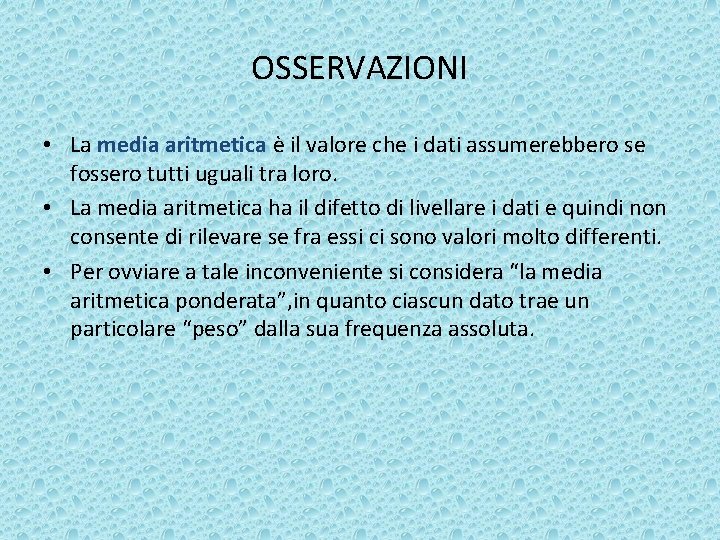 OSSERVAZIONI

• La media aritmetica è il valore che i dati assumerebbero se fossero tutti uguali tra loro.
• La media aritmetica ha il difetto di livellare i dati e quindi non consente di rilevare se fra essi ci sono valori molto differenti.
• Per ovviare a tale inconveniente si considera “la media aritmetica ponderata”,in quanto ciascun dato trae un particolare “peso” dalla sua frequenza assoluta.